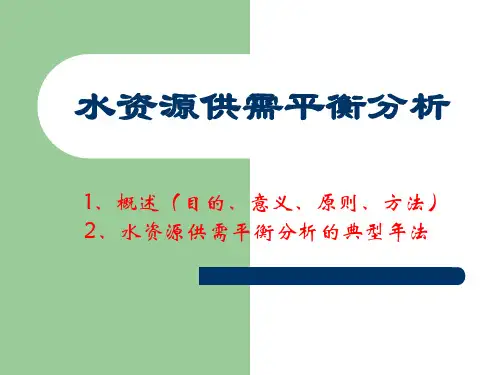 水资源供需平衡分析

1、概述（目的、意义、原则、方法）
2、水资源供需平衡分析的典型年法